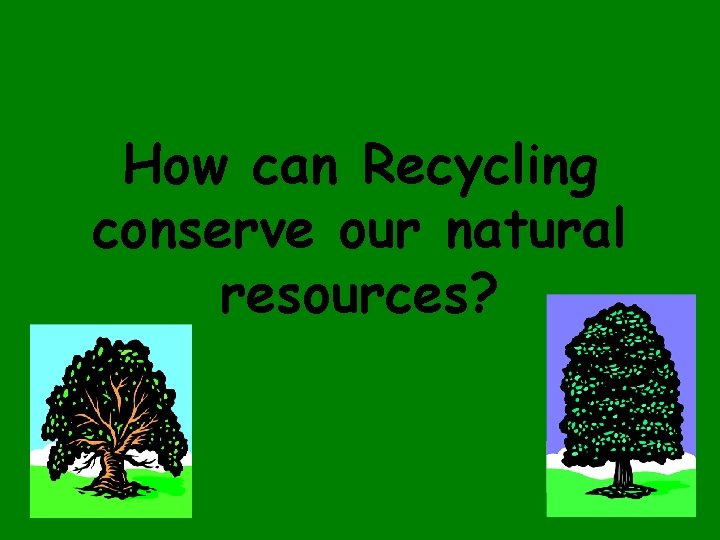 How can Recycling conserve our natural resources?